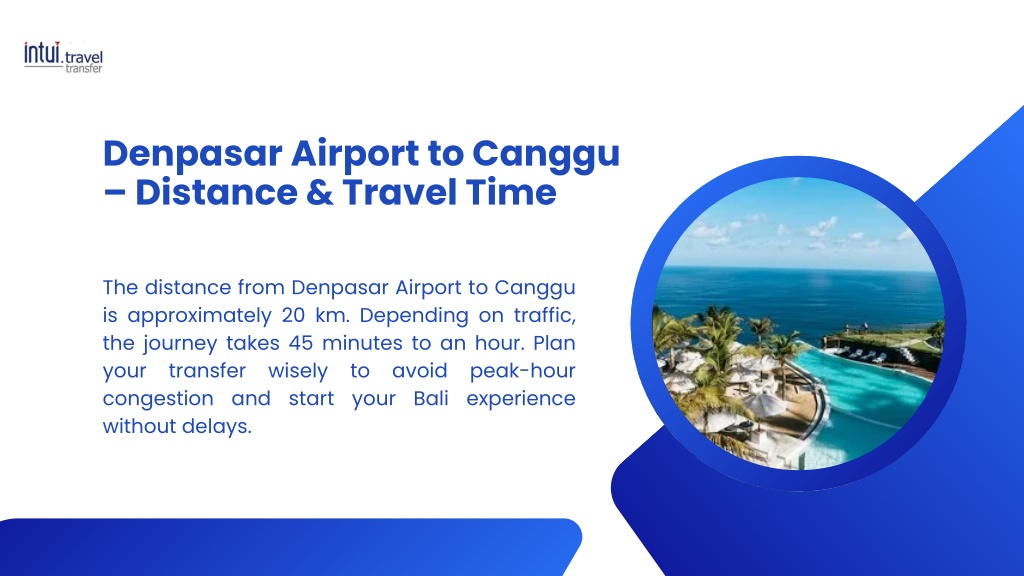 intui.travel
transfer

Denpasar Airport to Canggu – Distance & Travel Time

The distance from Denpasar Airport to Canggu is approximately 20 km. Depending on traffic, the journey takes 45 minutes to an hour. Plan your transfer wisely to avoid peak-hour congestion and start your Bali experience without delays.